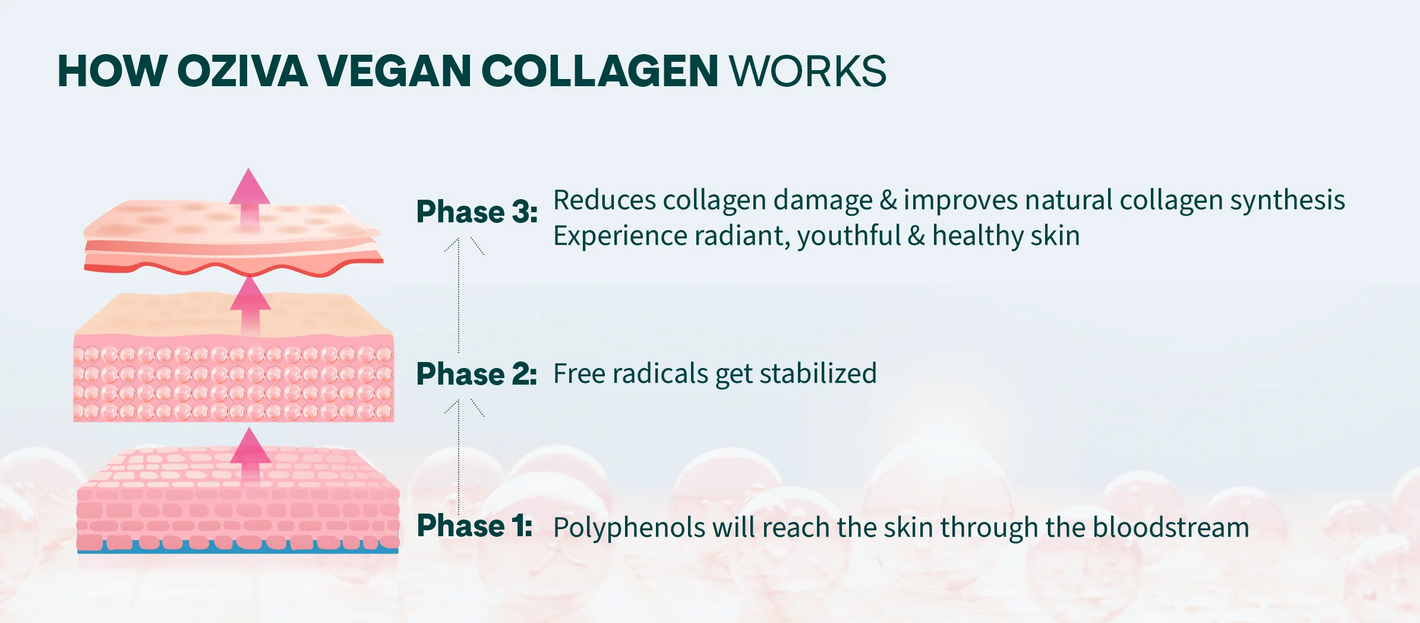 HOW OZIVA VEGAN COLLAGEN WORKS

Phase 3: Reduces collagen damage & improves natural collagen synthesis
Experience radiant, youthful & healthy skin

Phase 2: Free radicals get stabilized

Phase 1: Polyphenols will reach the skin through the bloodstream